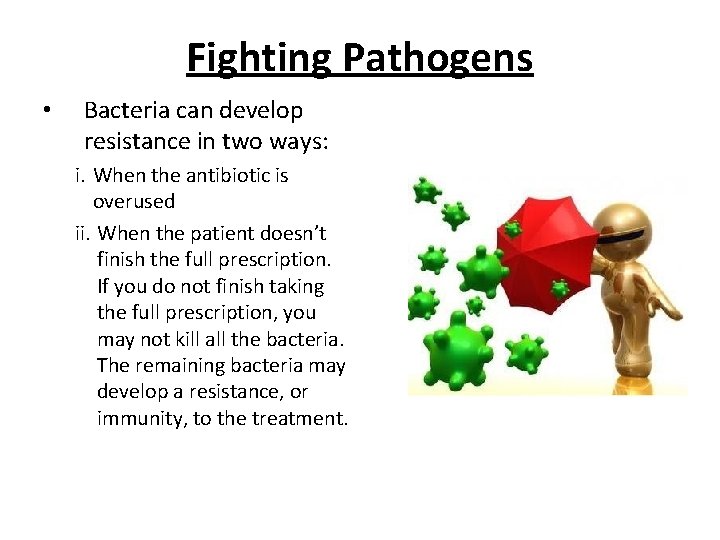 Fighting Pathogens

• Bacteria can develop resistance in two ways:

i. When the antibiotic is overused

ii. When the patient doesn't finish the full prescription. If you do not finish taking the full prescription, you may not kill all the bacteria. The remaining bacteria may develop a resistance, or immunity, to the treatment.